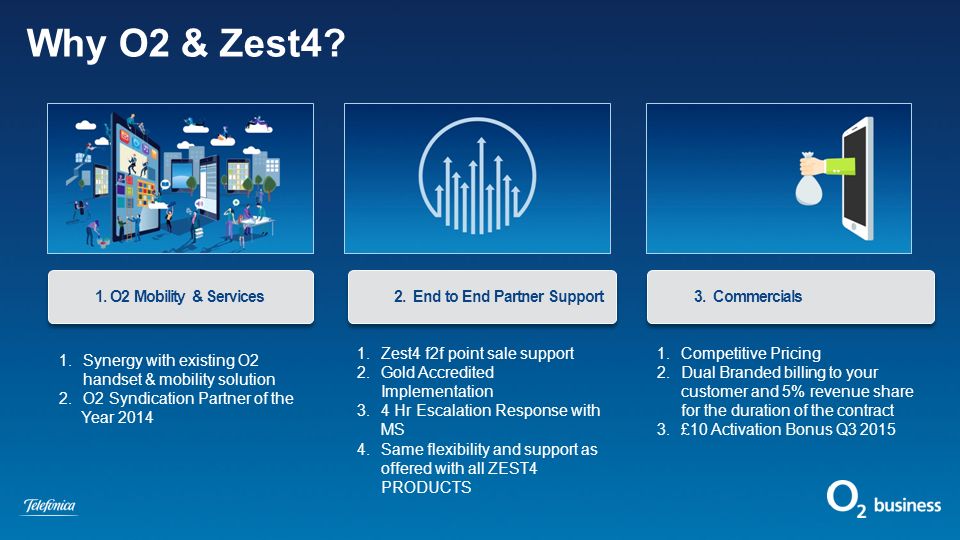 Why O2 & Zest4?

1. O2 Mobility & Services

1. Synergy with existing O2 handset & mobility solution
2. O2 Syndication Partner of the Year 2014

2. End to End Partner Support

1. Zest4 f2f point sale support
2. Gold Accredited Implementation
3. 4 Hr Escalation Response with MS
4. Same flexibility and support as offered with all ZEST4 PRODUCTS

3. Commercials

1. Competitive Pricing
2. Dual Branded billing to your customer and 5% revenue share for the duration of the contract
3. £10 Activation Bonus Q3 2015

Telefónica

$O_2$ business